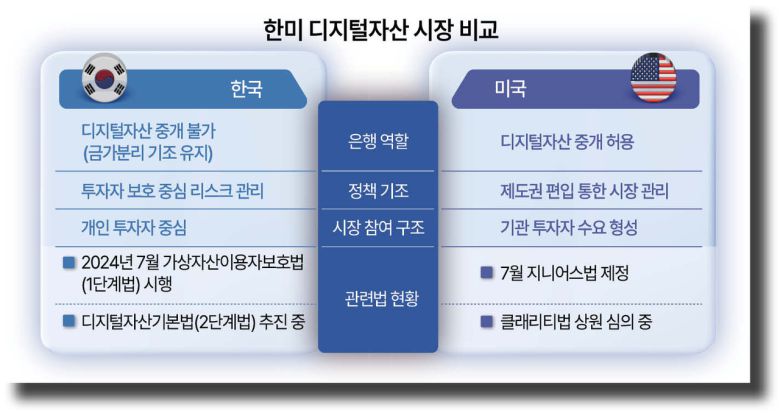 한미 디지털자산 시장 비교

| 한국 | | 미국 |
|---|---|---|
| 디지털자산 중개 불가 (금가분리 기조 유지) | 은행 역할 | 디지털자산 중개 허용 |
| 투자자 보호 중심 리스크 관리 | 정책 기조 | 제도권 편입 통한 시장 관리 |
| 개인 투자자 중심 | 시장 참여 구조 | 기관 투자자 수요 형성 |
| ■ 2024년 7월 가상자산이용자보호법 (1단계법) 시행 ■ 디지털자산기본법(2단계법) 추진 중 | 관련법 현황 | ■ 7월 지니어스법 제정 ■ 클래리티법 상원 심의 중 |